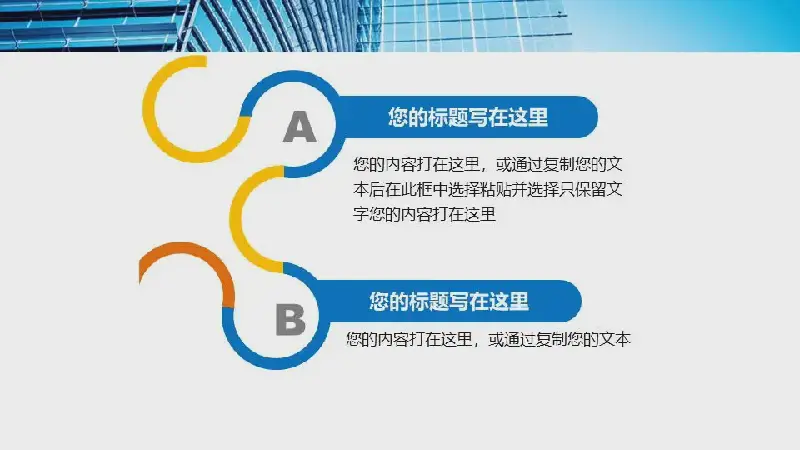 A

您的标题写在这里

您的内容打在这里，或通过复制您的文本后在此框中选择粘贴并选择只保留文字您的内容打在这里

B

您的标题写在这里

您的内容打在这里，或通过复制您的文本